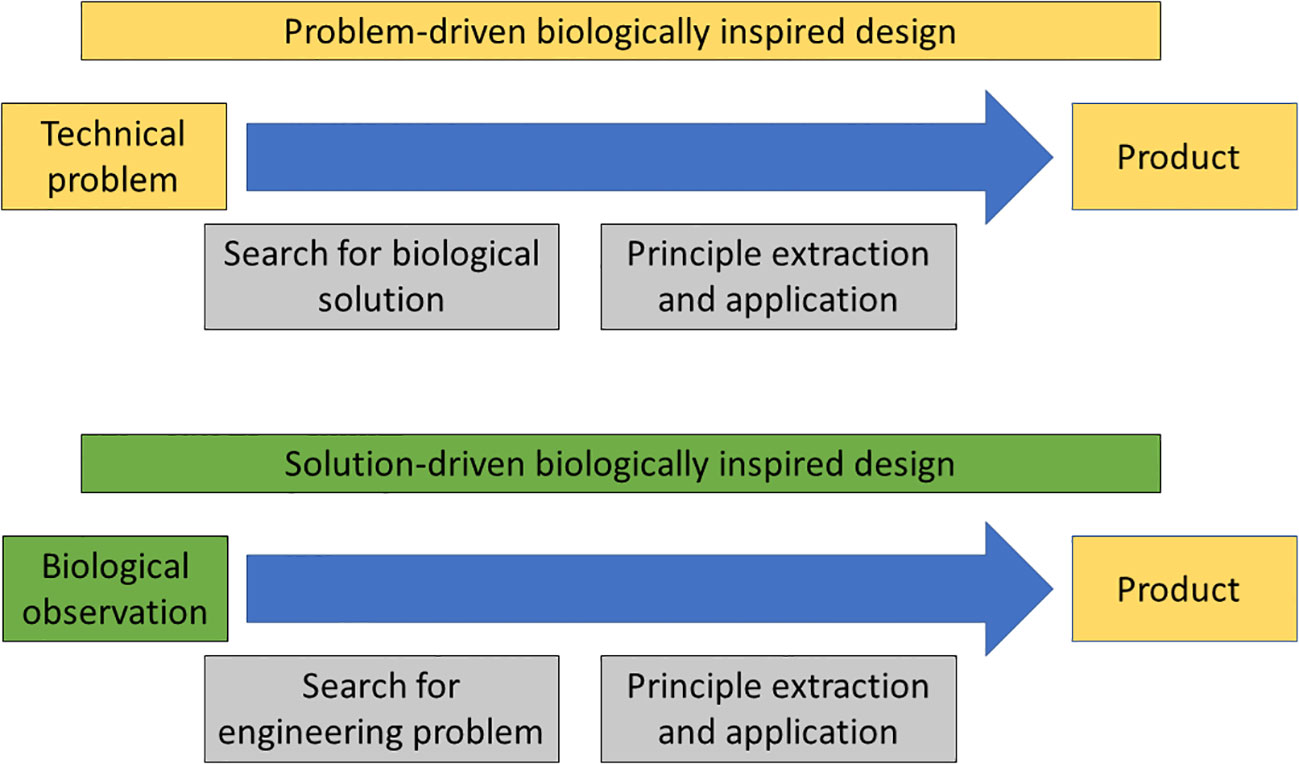 Problem-driven biologically inspired design

Technical problem

Product

Search for biological solution

Principle extraction and application

Solution-driven biologically inspired design

Biological observation

Product

Search for engineering problem

Principle extraction and application